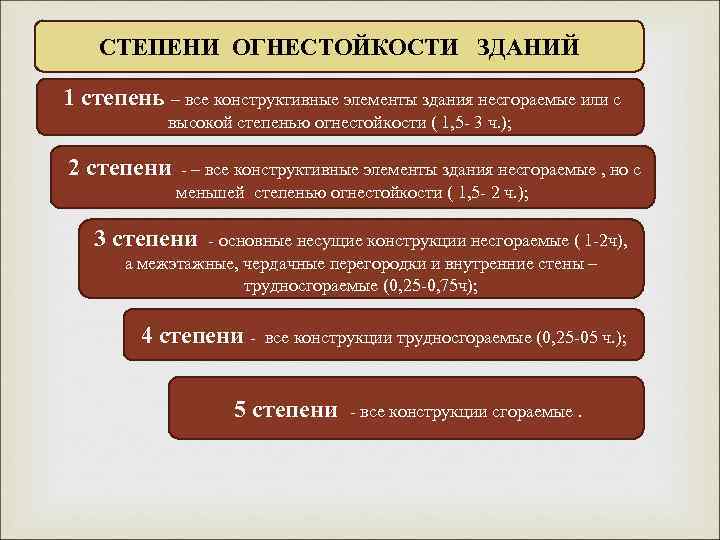 СТЕПЕНИ ОГНЕСТОЙКОСТИ ЗДАНИЙ

1 степень – все конструктивные элементы здания несгораемые или с высокой степенью огнестойкости ( 1,5- 3 ч.);

2 степени - – все конструктивные элементы здания несгораемые , но с меньшей степенью огнестойкости ( 1,5- 2 ч.);

3 степени - основные несущие конструкции несгораемые ( 1-2ч), а межэтажные, чердачные перегородки и внутренние стены – трудносгораемые (0,25-0,75ч);

4 степени - все конструкции трудносгораемые (0,25-05 ч.);

5 степени - все конструкции сгораемые .